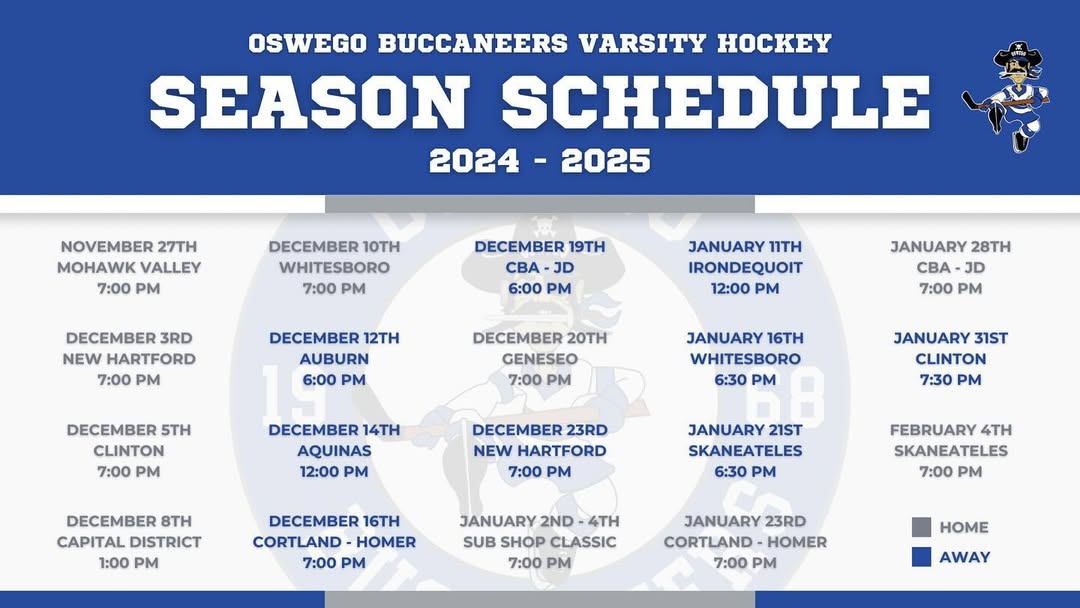 OSWEGO BUCCANEERS VARSITY HOCKEY
SEASON SCHEDULE
2024 - 2025

NOVEMBER 27TH
MOHAWK VALLEY
7:00 PM

DECEMBER 3RD
NEW HARTFORD
7:00 PM

DECEMBER 5TH
CLINTON
7:00 PM

DECEMBER 8TH
CAPITAL DISTRICT
1:00 PM

DECEMBER 10TH
WHITESBORO
7:00 PM

DECEMBER 12TH
AUBURN
6:00 PM

DECEMBER 14TH
AQUINAS
12:00 PM

DECEMBER 16TH
CORTLAND - HOMER
7:00 PM

DECEMBER 19TH
CBA - JD
6:00 PM

DECEMBER 20TH
GENESEO
7:00 PM

DECEMBER 23RD
NEW HARTFORD
7:00 PM

JANUARY 2ND - 4TH
SUB SHOP CLASSIC
7:00 PM

JANUARY 11TH
IRONDEQUOIT
12:00 PM

JANUARY 16TH
WHITESBORO
6:30 PM

JANUARY 21ST
SKANEATELES
6:30 PM

JANUARY 23RD
CORTLAND - HOMER
7:00 PM

JANUARY 28TH
CBA - JD
7:00 PM

JANUARY 31ST
CLINTON
7:30 PM

FEBRUARY 4TH
SKANEATELES
7:00 PM

HOME
AWAY